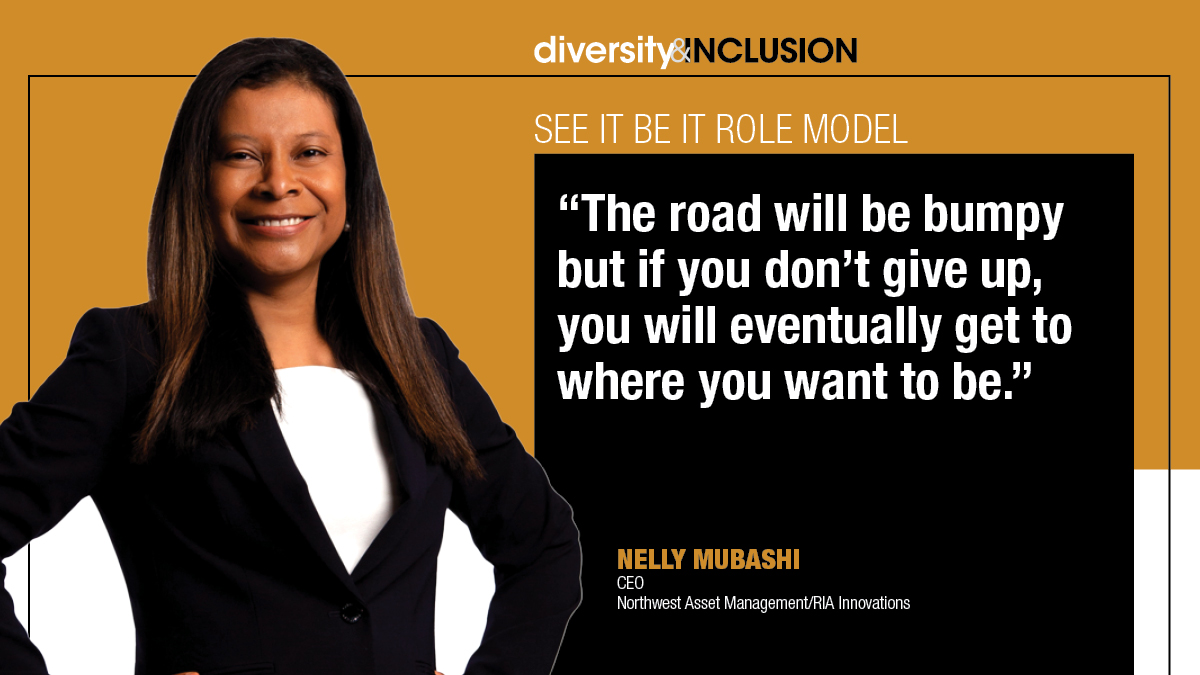 diversity&INCLUSION

SEE IT BE IT ROLE MODEL

“The road will be bumpy but if you don’t give up, you will eventually get to where you want to be.”

NELLY MUBASHI
CEO
Northwest Asset Management/RIA Innovations